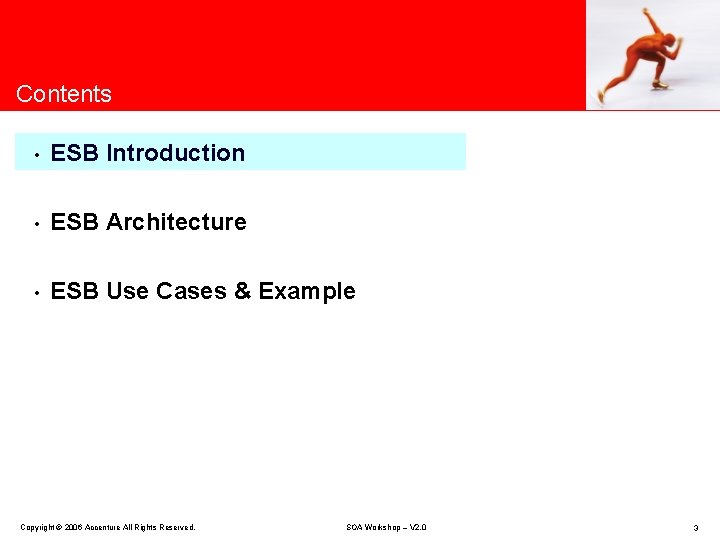 Contents

• ESB Introduction

• ESB Architecture

• ESB Use Cases & Example

Copyright © 2006 Accenture All Rights Reserved.

SOA Workshop – V2.0

3